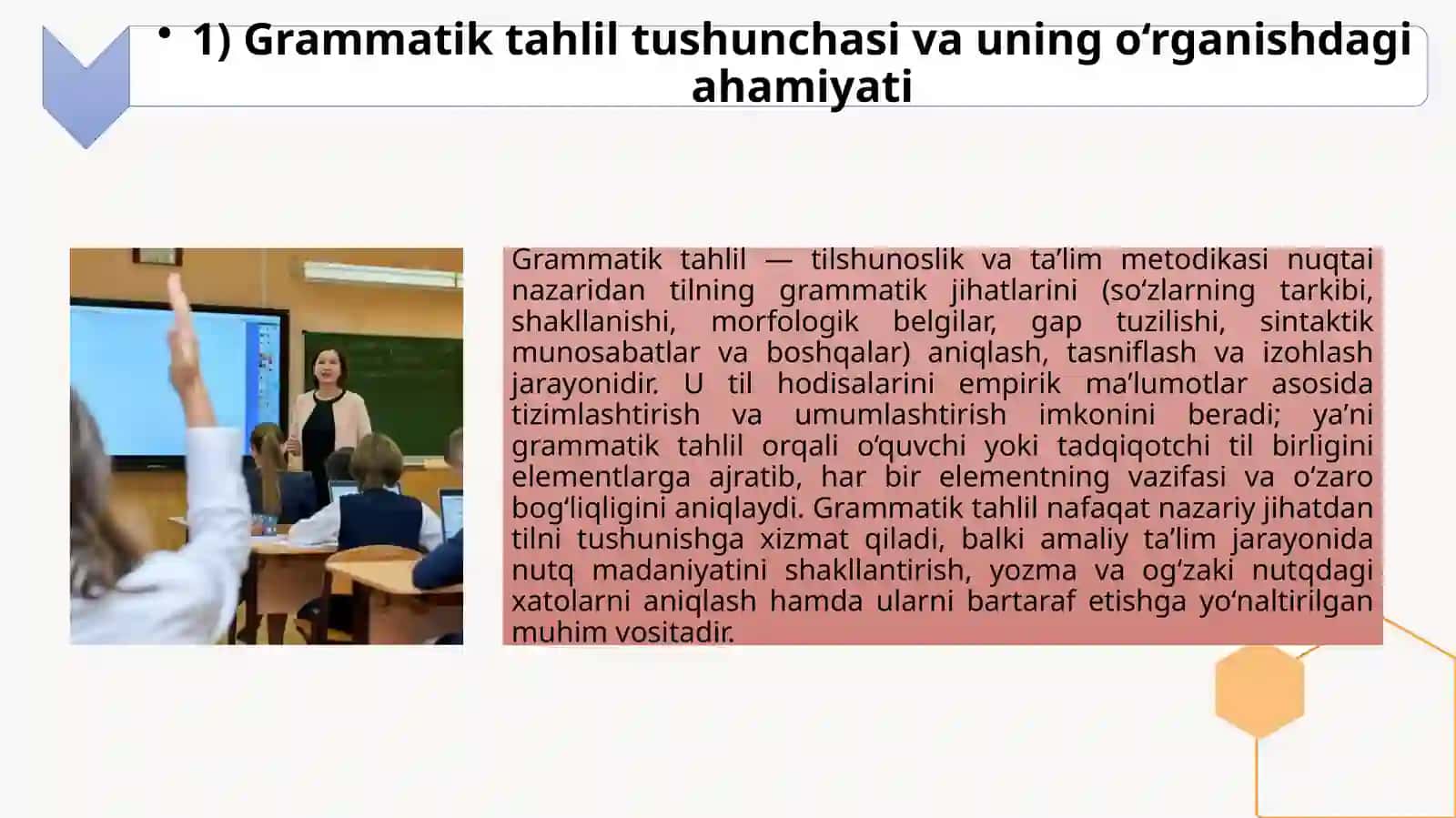 • 1) Grammatik tahlil tushunchasi va uning o‘rganishdagi ahamiyati

Grammatik tahlil — tilshunoslik va ta’lim metodikasi nuqtai nazaridan tilning grammatik jihatlarini (so‘zlarning tarkibi, shakllanishi, morfologik belgilar, gap tuzilishi, sintaktik munosabatlar va boshqalar) aniqlash, tasniflash va izohlash jarayonidir. U til hodisalarini empirik ma’lumotlar asosida tizimlashtirish va umumlashtirish imkonini beradi; ya’ni grammatik tahlil orqali o‘quvchi yoki tadqiqotchi til birligini elementlarga ajratib, har bir elementning vazifasi va o‘zaro bog‘liqligini aniqlaydi. Grammatik tahlil nafaqat nazariy jihatdan tilni tushunishga xizmat qiladi, balki amaliy ta’lim jarayonida nutq madaniyatini shakllantirish, yozma va og‘zaki nutqdagi xatolarni aniqlash hamda ularni bartaraf etishga yo‘naltirilgan muhim vositadir.